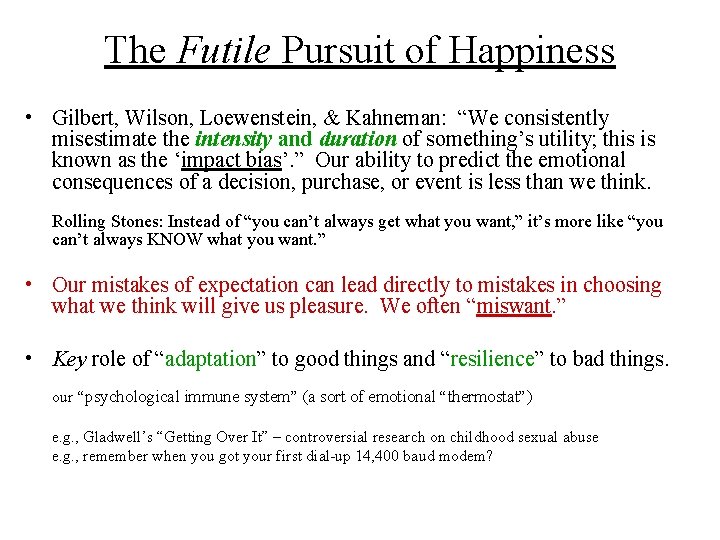 The Futile Pursuit of Happiness

• Gilbert, Wilson, Loewenstein, & Kahneman: “We consistently misestimate the intensity and duration of something’s utility; this is known as the ‘impact bias’.” Our ability to predict the emotional consequences of a decision, purchase, or event is less than we think.

Rolling Stones: Instead of “you can’t always get what you want,” it’s more like “you can’t always KNOW what you want.”

• Our mistakes of expectation can lead directly to mistakes in choosing what we think will give us pleasure. We often “miswant.”

• Key role of “adaptation” to good things and “resilience” to bad things.

our “psychological immune system” (a sort of emotional “thermostat”)

e.g., Gladwell’s “Getting Over It” – controversial research on childhood sexual abuse
e.g., remember when you got your first dial-up 14,400 baud modem?